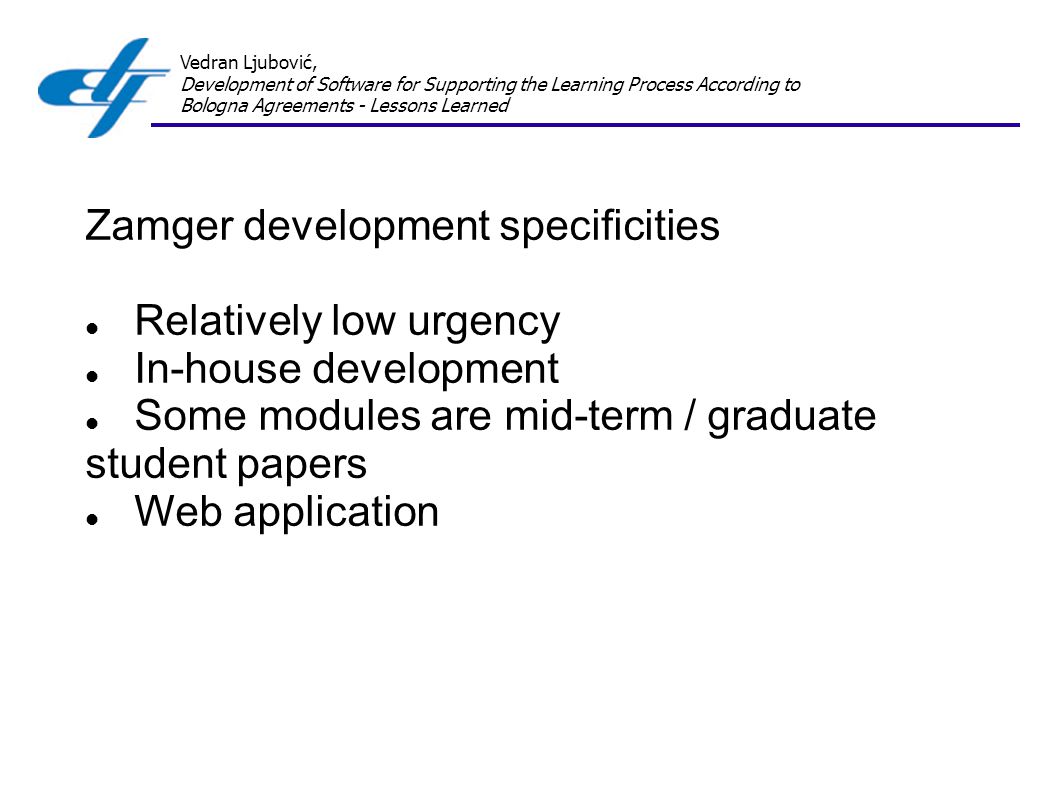 Vedran Ljubović,
Development of Software for Supporting the Learning Process According to Bologna Agreements - Lessons Learned

Zamger development specificities

- Relatively low urgency
- In-house development
- Some modules are mid-term / graduate student papers
- Web application